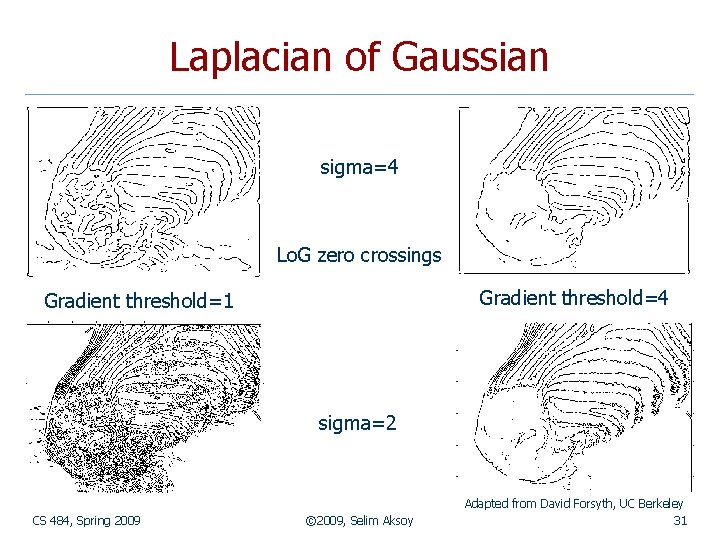 Laplacian of Gaussian

sigma=4

LoG zero crossings

Gradient threshold=1

Gradient threshold=4

sigma=2

Adapted from David Forsyth, UC Berkeley

CS 484, Spring 2009

©2009, Selim Aksoy

31